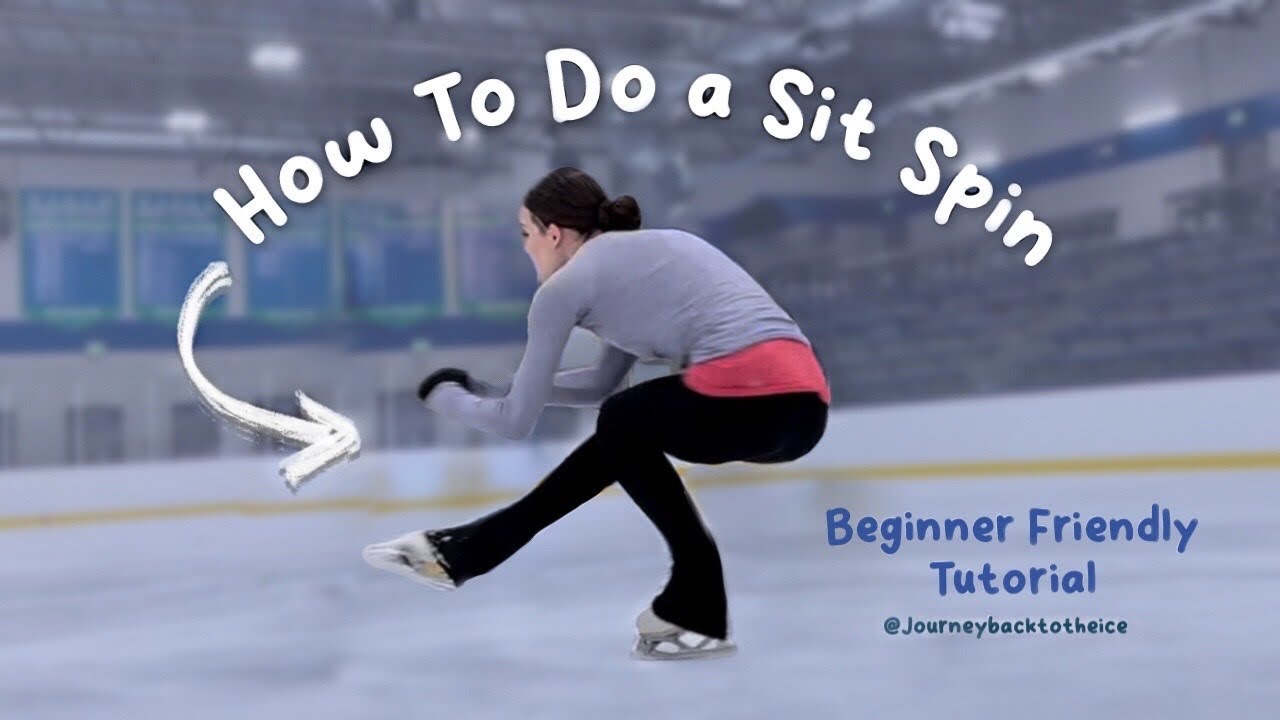 How To Do a Sit Spin

Beginner Friendly Tutorial

@Journeybacktotheice